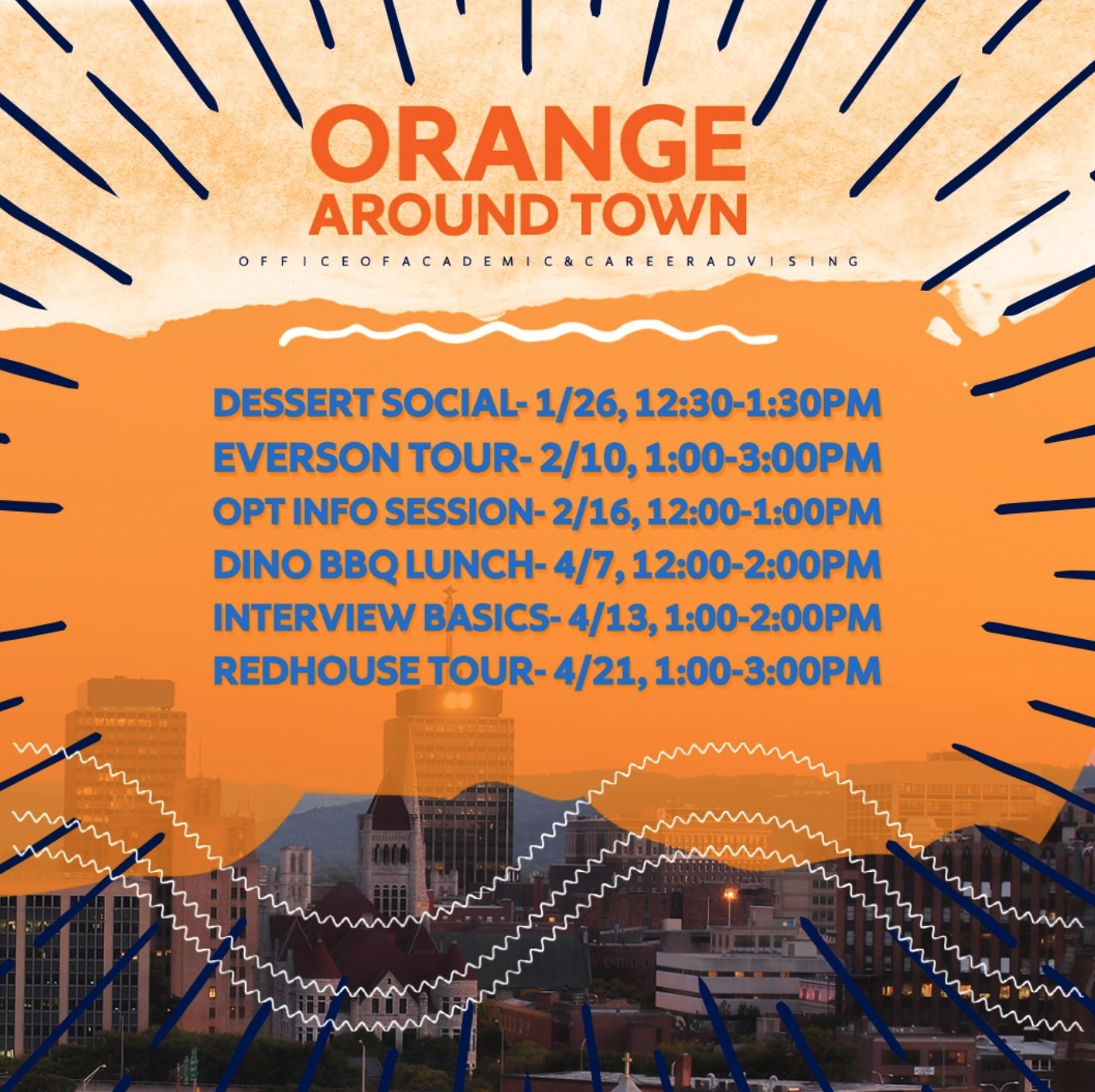 ORANGE
AROUND TOWN

OFFICE OF ACADEMIC & CAREER ADVISING

DESSERT SOCIAL- 1/26, 12:30-1:30PM
EVERSON TOUR- 2/10, 1:00-3:00PM
OPT INFO SESSION- 2/16, 12:00-1:00PM
DINO BBQ LUNCH- 4/7, 12:00-2:00PM
INTERVIEW BASICS- 4/13, 1:00-2:00PM
REDHOUSE TOUR- 4/21, 1:00-3:00PM